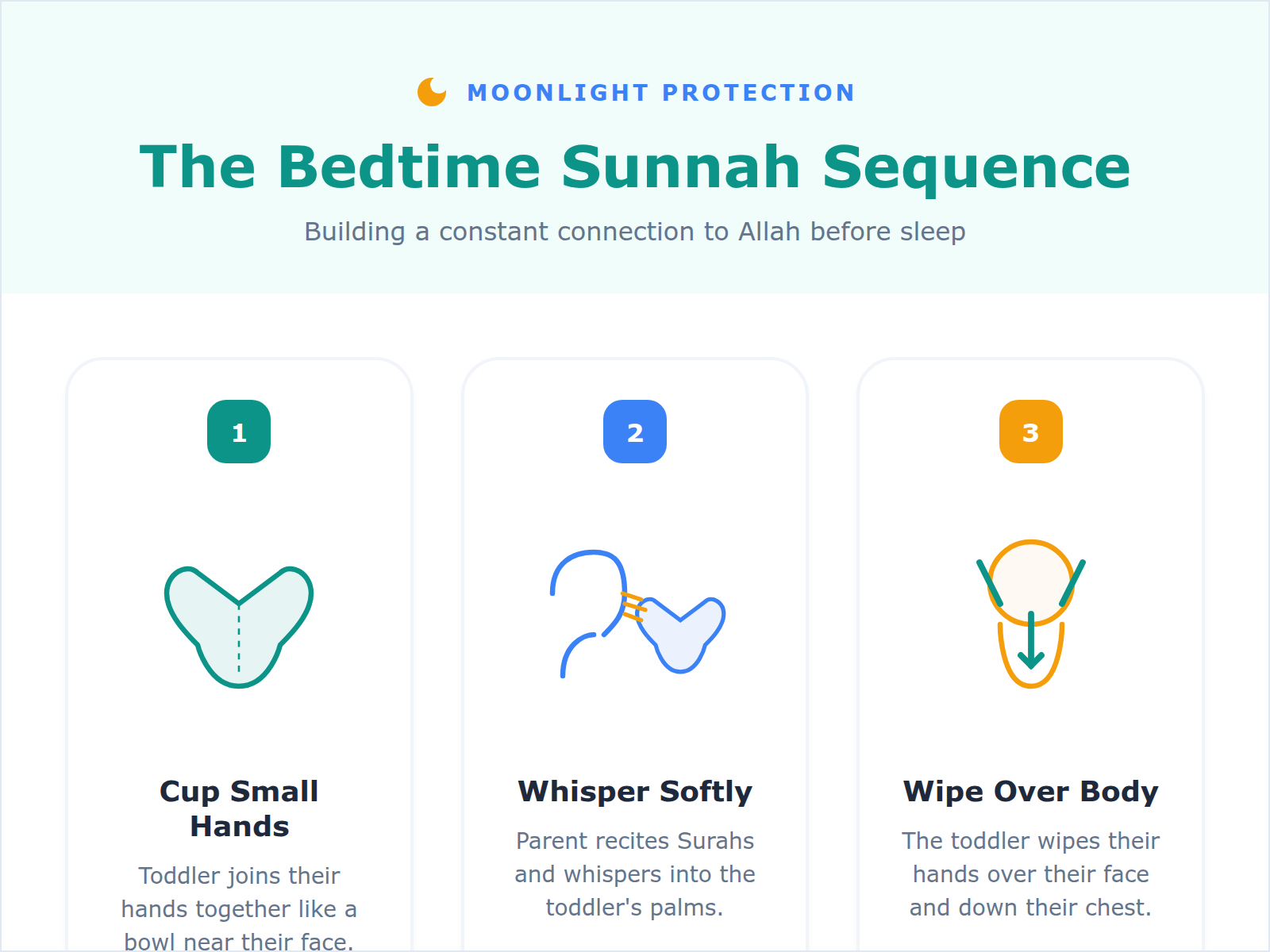 MOONLIGHT PROTECTION

The Bedtime Sunnah Sequence

Building a constant connection to Allah before sleep

1

Cup Small Hands

Toddler joins their hands together like a bowl near their face.

2

Whisper Softly

Parent recites Surahs and whispers into the toddler's palms.

3

Wipe Over Body

The toddler wipes their hands over their face and down their chest.